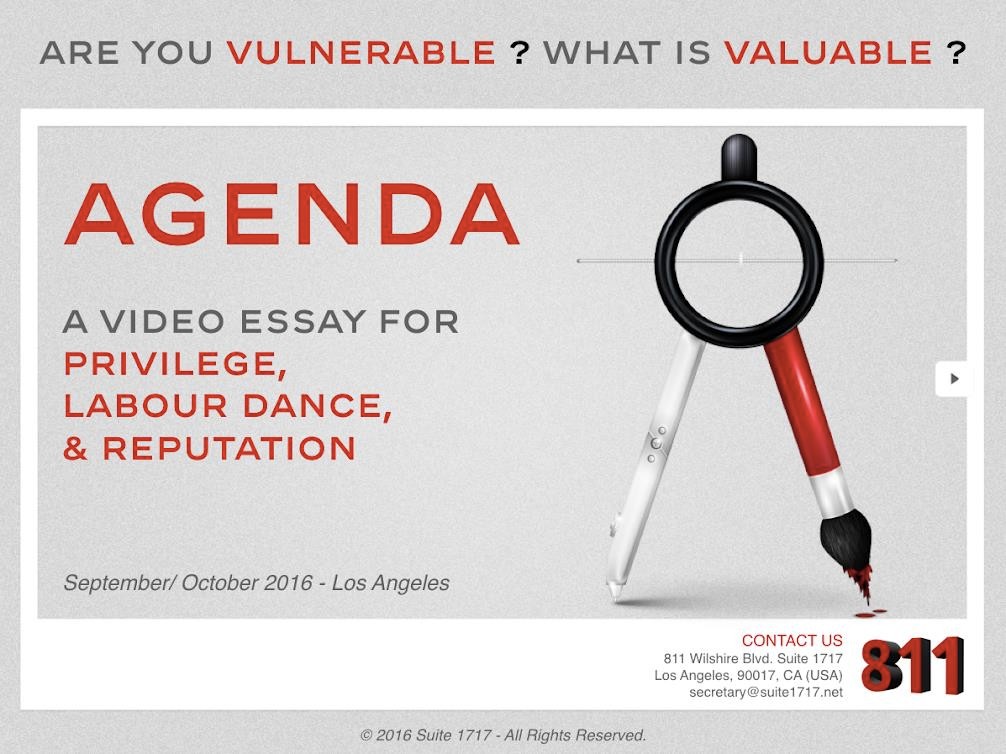 ARE YOU VULNERABLE ? WHAT IS VALUABLE ?

AGENDA

A VIDEO ESSAY FOR
PRIVILEGE,
LABOUR DANCE,
& REPUTATION

September/ October 2016 - Los Angeles

CONTACT US
811 Wilshire Blvd. Suite 1717
Los Angeles, 90017, CA (USA)
secretary@suite1717.net

811

© 2016 Suite 1717 - All Rights Reserved.